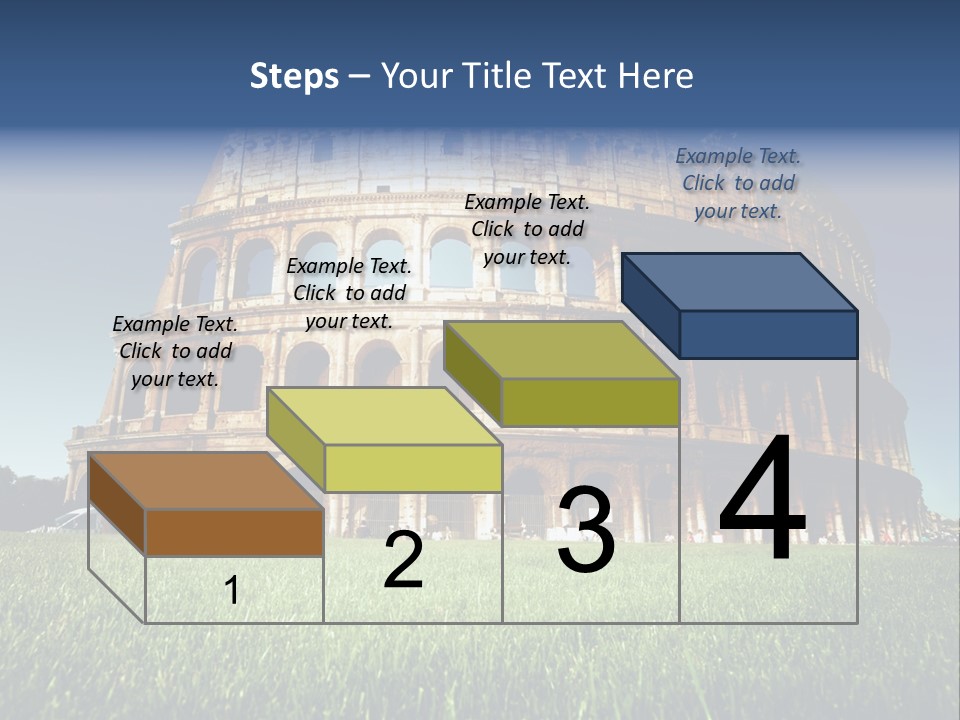 Steps – Your Title Text Here

Example Text. Click to add your text.

Example Text. Click to add your text.

Example Text. Click to add your text.

Example Text. Click to add your text.

1

2

3

4